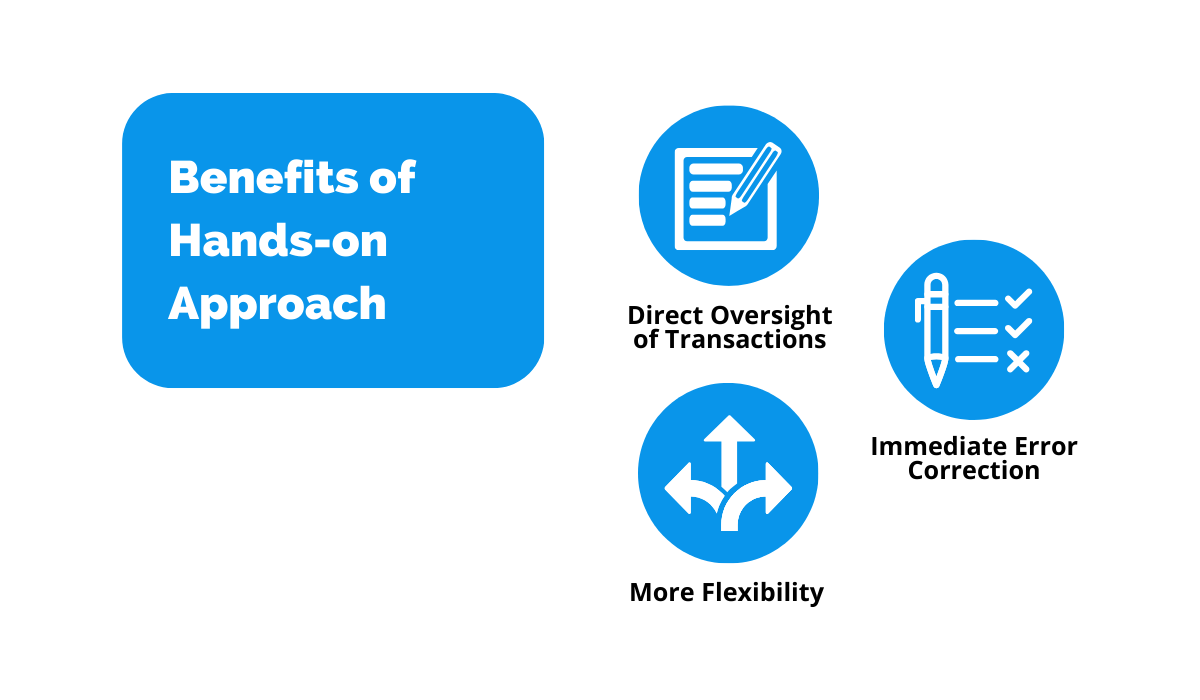 Benefits of Hands-on Approach

Direct Oversight of Transactions

Immediate Error Correction

More Flexibility